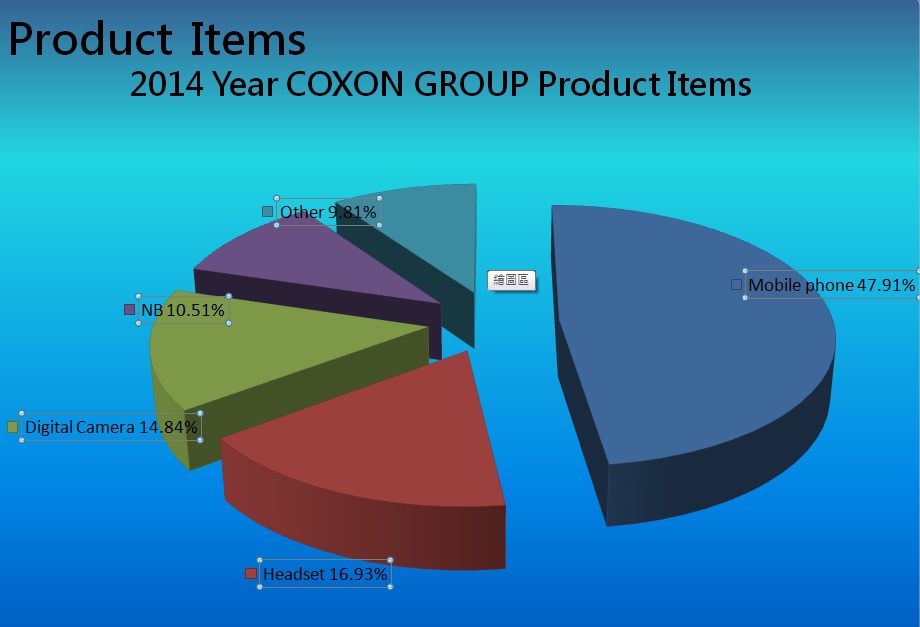 Product Items

2014 Year COXON GROUP Product Items

Other 9.81%

繪圖區

Mobile phone 47.91%

NB 10.51%

Digital Camera 14.84%

Headset 16.93%